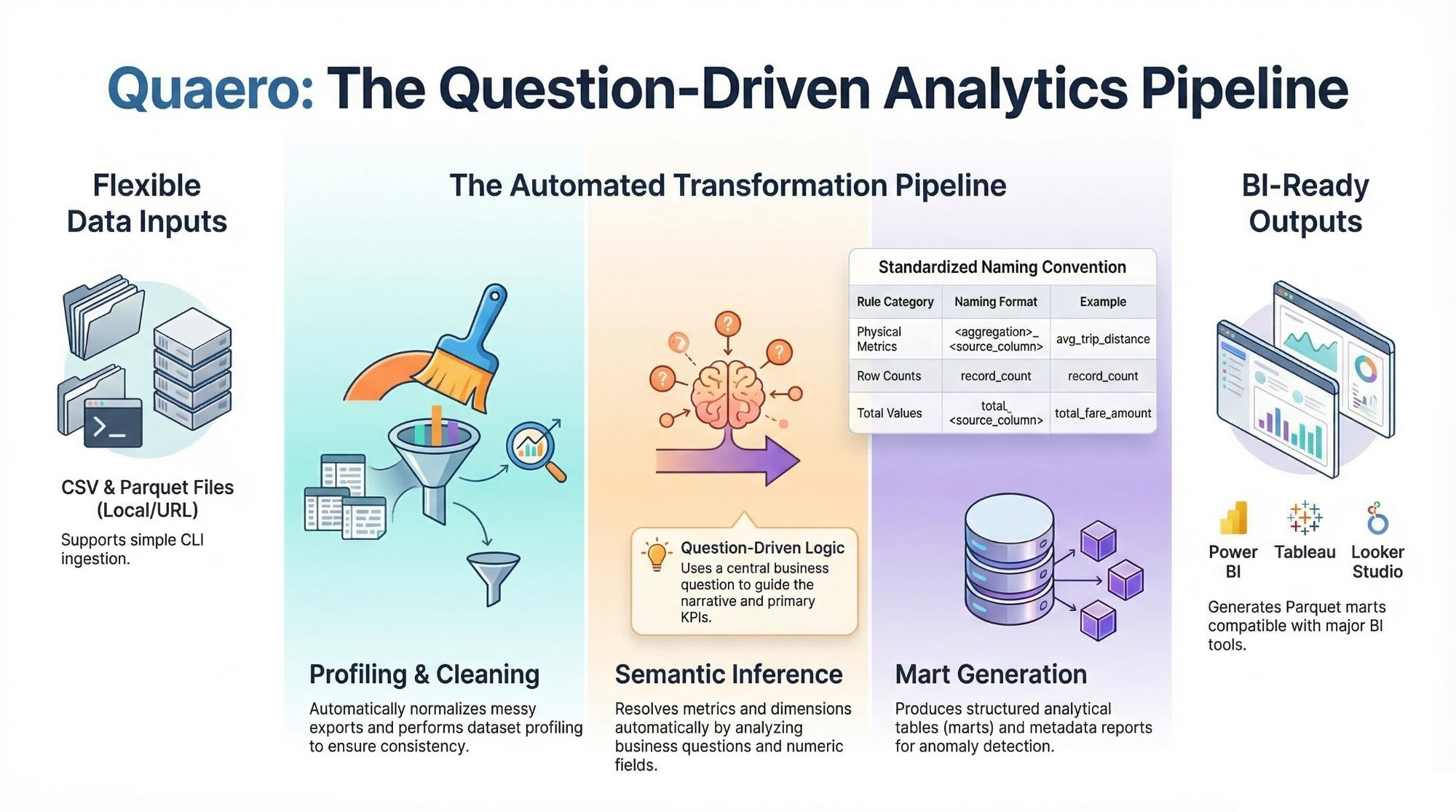 Quaero: The Question-Driven Analytics Pipeline

Flexible Data Inputs

CSV & Parquet Files (Local/URL)

Supports simple CLI ingestion.

The Automated Transformation Pipeline

Standardized Naming Convention

| Rule Category | Naming Format | Example |
|---|---|---|
| Physical Metrics | <aggregation>_<source_column> | avg_trip_distance |
| Row Counts | record_count | record_count |
| Total Values | total_<source_column> | total_fare_amount |

Question-Driven Logic
Uses a central business question to guide the narrative and primary KPIs.

Profiling & Cleaning

Automatically normalizes messy exports and performs dataset profiling to ensure consistency.

Semantic Inference

Resolves metrics and dimensions automatically by analyzing business questions and numeric fields.

Mart Generation

Produces structured analytical tables (marts) and metadata reports for anomaly detection.

BI-Ready Outputs

Power BI

Tableau

Looker Studio

Generates Parquet marts compatible with major BI tools.